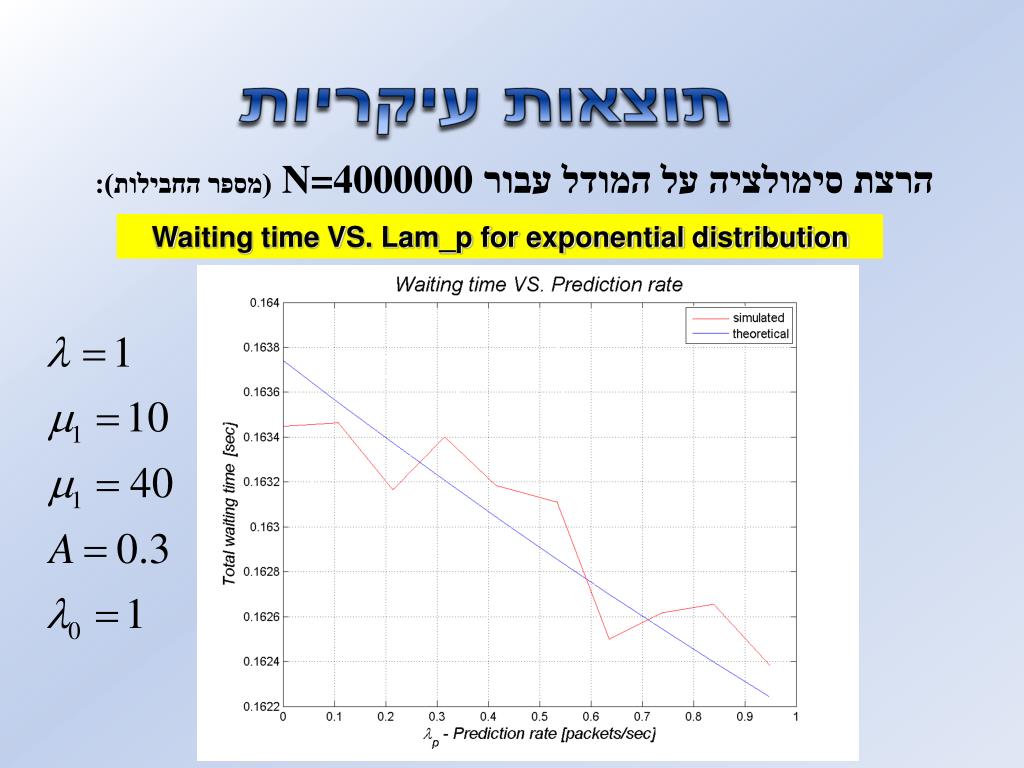 תוצאות עיקריות

הרצת סימולציה על המודל עבור N=4000000 (מספר החבילות):

Waiting time VS. Lam_p for exponential distribution

$\lambda = 1$

$\mu_1 = 10$

$\mu_1 = 40$

$A = 0.3$

$\lambda_0 = 1$

Waiting time VS. Prediction rate

simulated
theoretical

Total waiting time [sec]

0.164
0.1638
0.1636
0.1634
0.1632
0.163
0.1628
0.1626
0.1624
0.1622

0 0.1 0.2 0.3 0.4 0.5 0.6 0.7 0.8 0.9 1

$\lambda_p$ - Prediction rate [packets/sec]